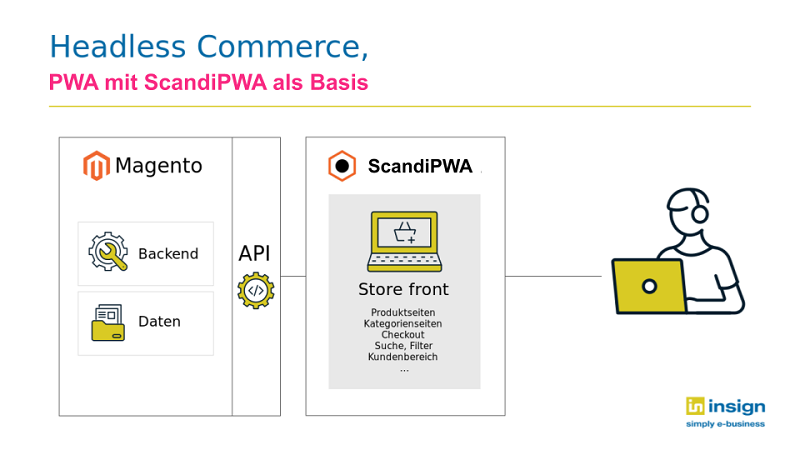 Headless Commerce,

PWA mit ScandiPWA als Basis

Magento

Backend

Daten

API

ScandiPWA

Store front

Produktseiten
Kategorienseiten
Checkout
Suche, Filter
Kundenbereich
...

in insign
simply e-business